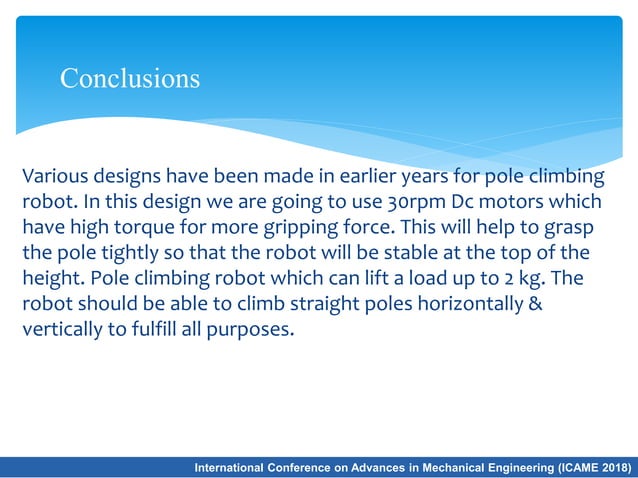 Conclusions

Various designs have been made in earlier years for pole climbing robot. In this design we are going to use 30rpm Dc motors which have high torque for more gripping force. This will help to grasp the pole tightly so that the robot will be stable at the top of the height. Pole climbing robot which can lift a load up to 2 kg. The robot should be able to climb straight poles horizontally & vertically to fulfill all purposes.

International Conference on Advances in Mechanical Engineering (ICAME 2018)